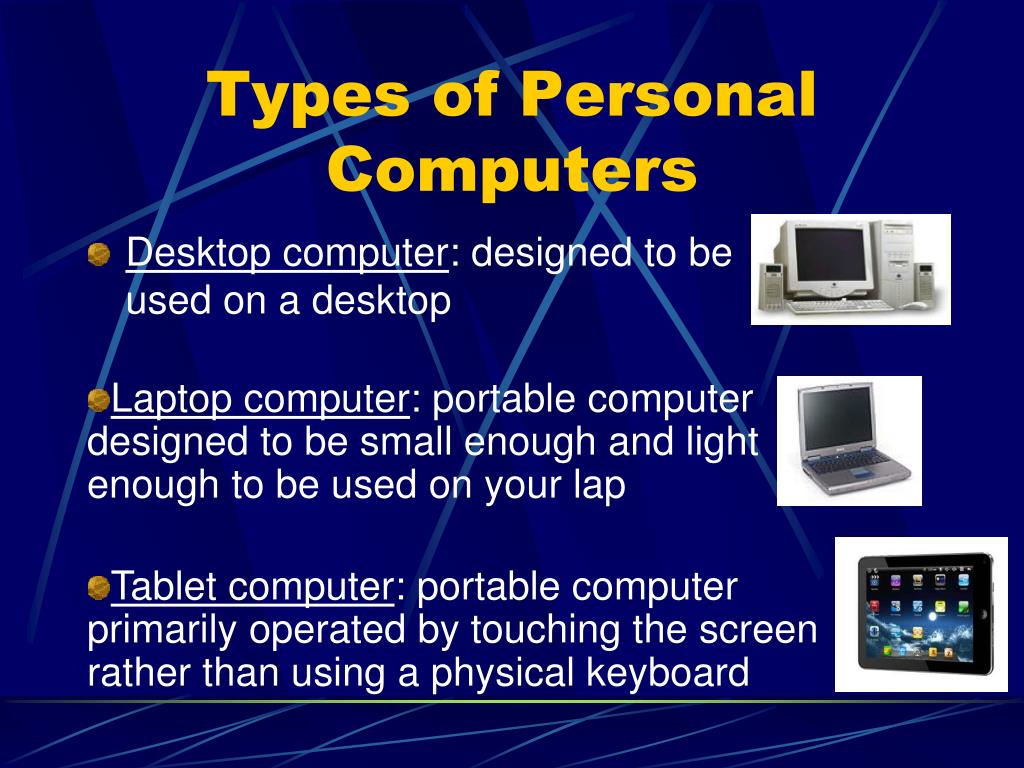 Types of Personal Computers

Desktop computer: designed to be used on a desktop

Laptop computer: portable computer designed to be small enough and light enough to be used on your lap

Tablet computer: portable computer primarily operated by touching the screen rather than using a physical keyboard